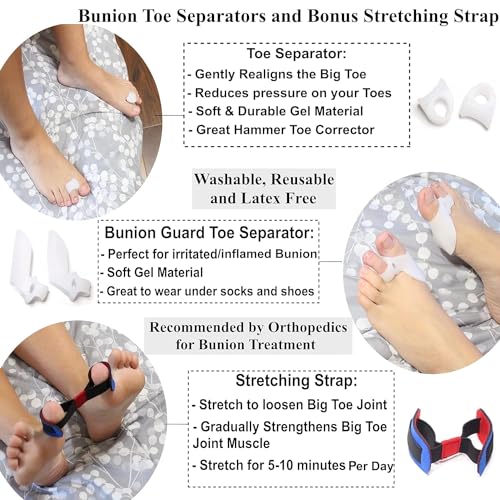 Bunion Toe Separators and Bonus Stretching Strap

Toe Separator:
- Gently Realigns the Big Toe
- Reduces pressure on your Toes
- Soft & Durable Gel Material
- Great Hammer Toe Corrector

Washable, Reusable and Latex Free

Bunion Guard Toe Separator:
- Perfect for irritated/inflamed Bunion
- Soft Gel Material
- Great to wear under socks and shoes

Recommended by Orthopedics for Bunion Treatment

Stretching Strap:
- Stretch to loosen Big Toe Joint
- Gradually Strengthens Big Toe Joint Muscle
- Stretch for 5-10 minutes Per Day